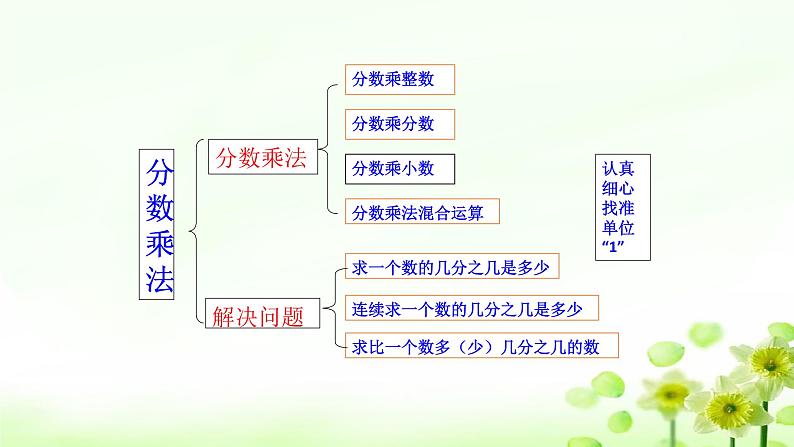 分数乘法

分数乘法

分数乘整数

分数乘分数

分数乘小数

分数乘法混合运算

解决问题

求一个数的几分之几是多少

连续求一个数的几分之几是多少

求比一个数多（少）几分之几的数

认真细心找准单位“1”